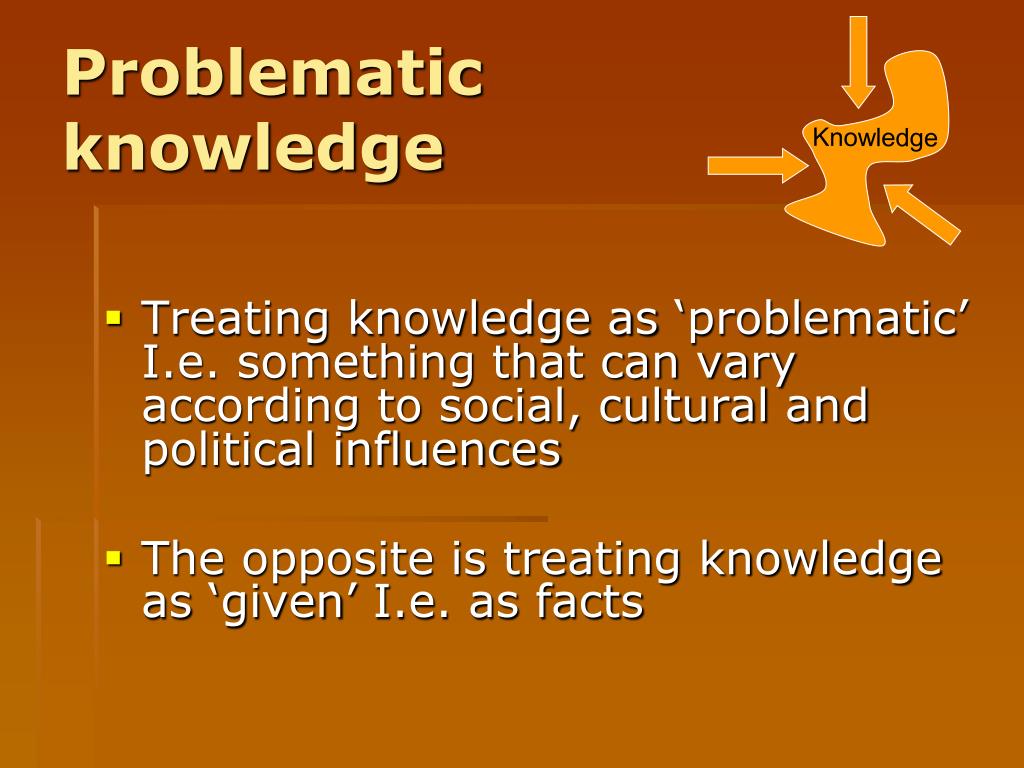 Problematic knowledge

Knowledge

▪ Treating knowledge as ‘problematic’ I.e. something that can vary according to social, cultural and political influences

▪ The opposite is treating knowledge as ‘given’ I.e. as facts